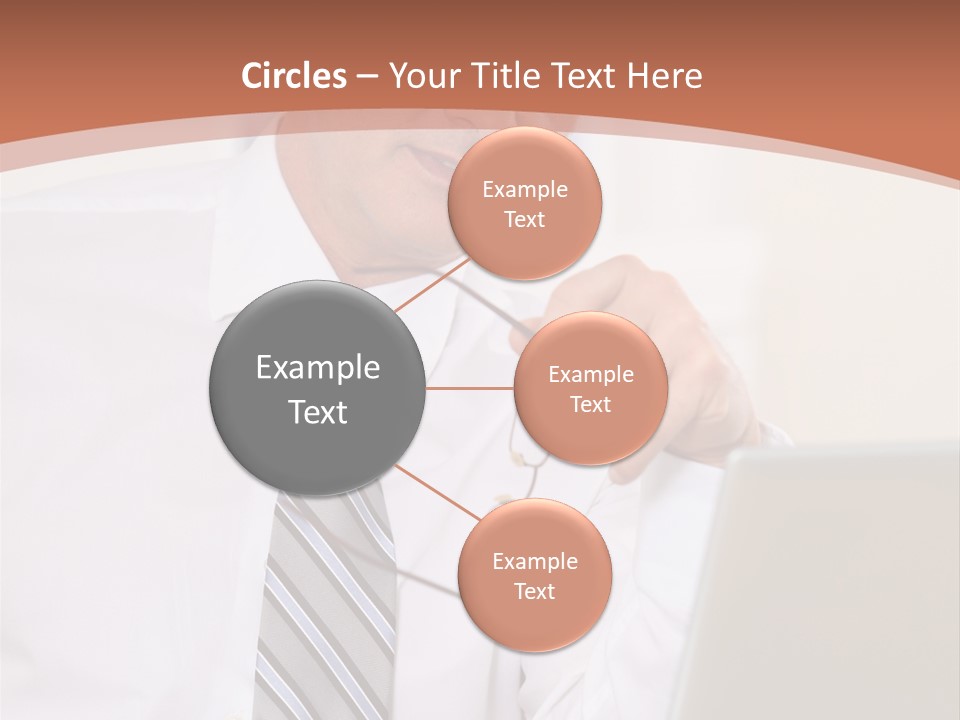 Circles – Your Title Text Here

Example Text

Example Text

Example Text

Example Text